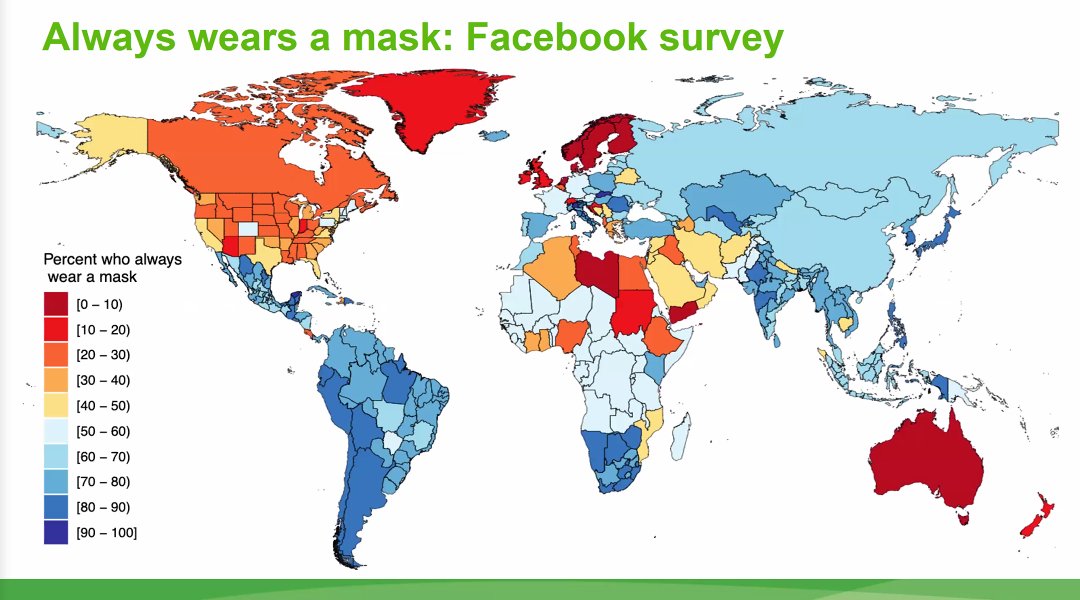 Always wears a mask: Facebook survey

Percent who always wear a mask

[0 – 10)
[10 – 20)
[20 – 30)
[30 – 40)
[40 – 50)
[50 – 60)
[60 – 70)
[70 – 80)
[80 – 90)
[90 – 100]